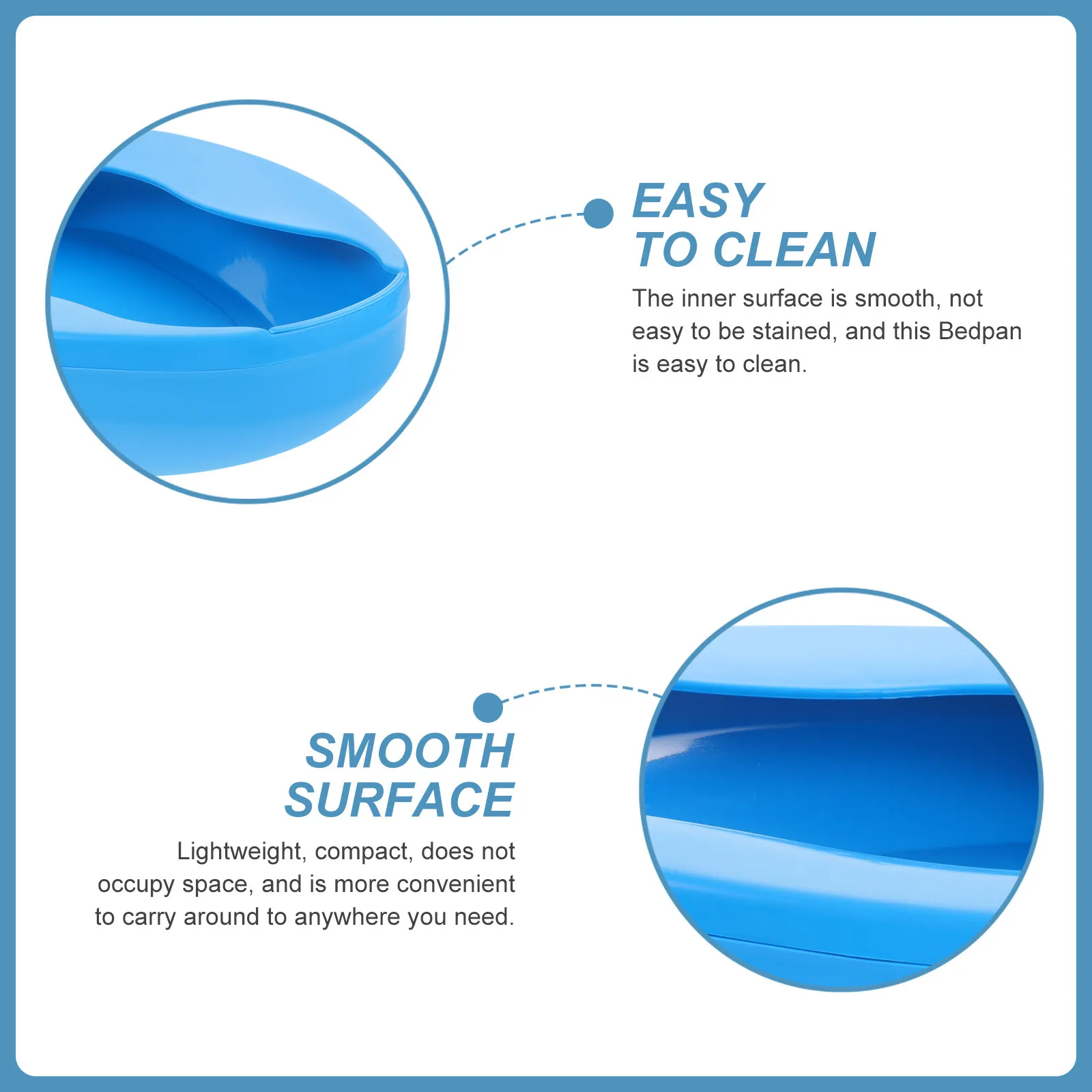 EASY
TO CLEAN

The inner surface is smooth, not easy to be stained, and this Bedpan is easy to clean.

SMOOTH
SURFACE

Lightweight, compact, does not occupy space, and is more convenient to carry around to anywhere you need.